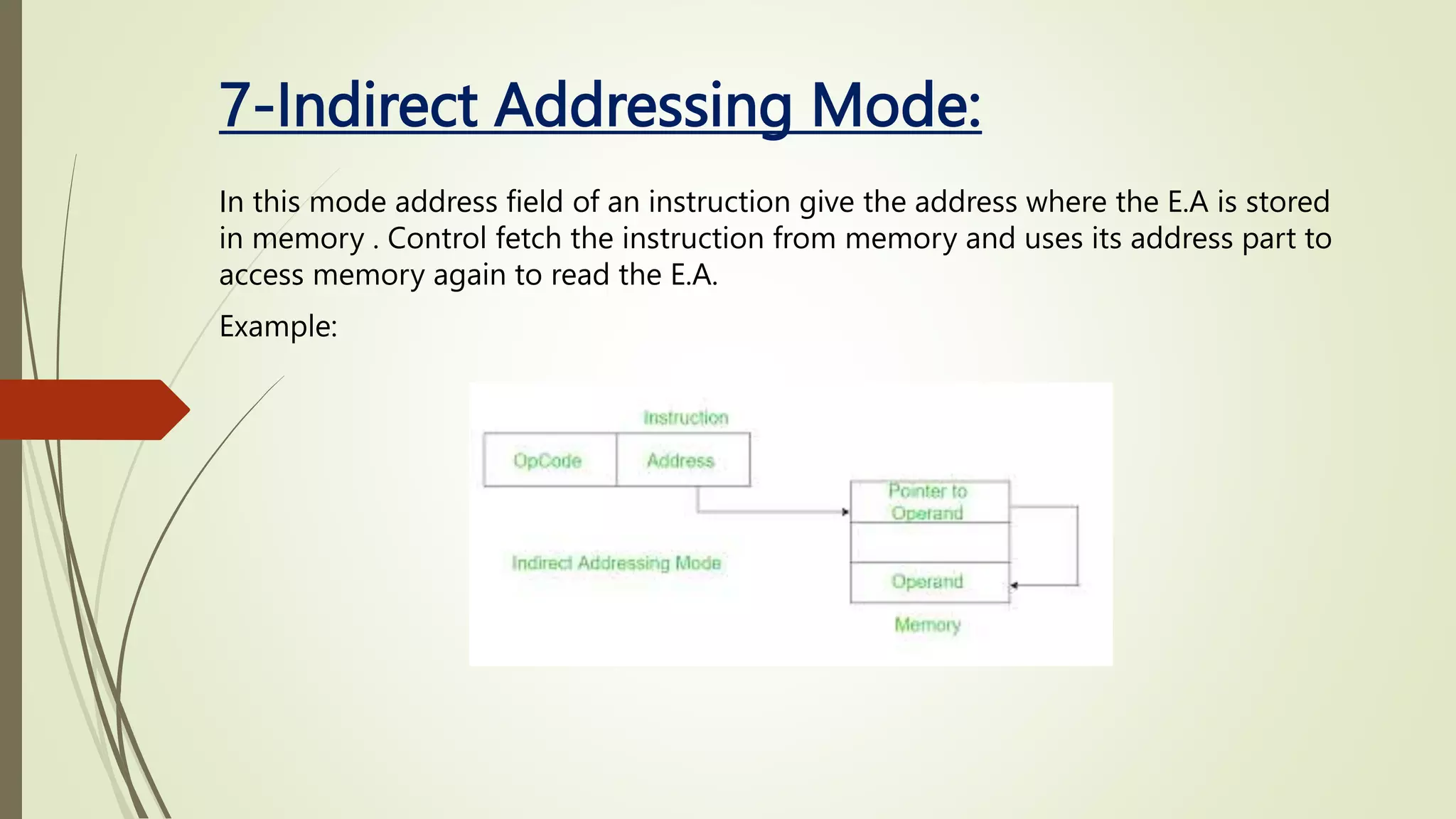 7-Indirect Addressing Mode:

In this mode address field of an instruction give the address where the E.A is stored in memory . Control fetch the instruction from memory and uses its address part to access memory again to read the E.A.

Example:

Instruction

OpCode

Address

Pointer to Operand

Indirect Addressing Mode

Operand

Memory